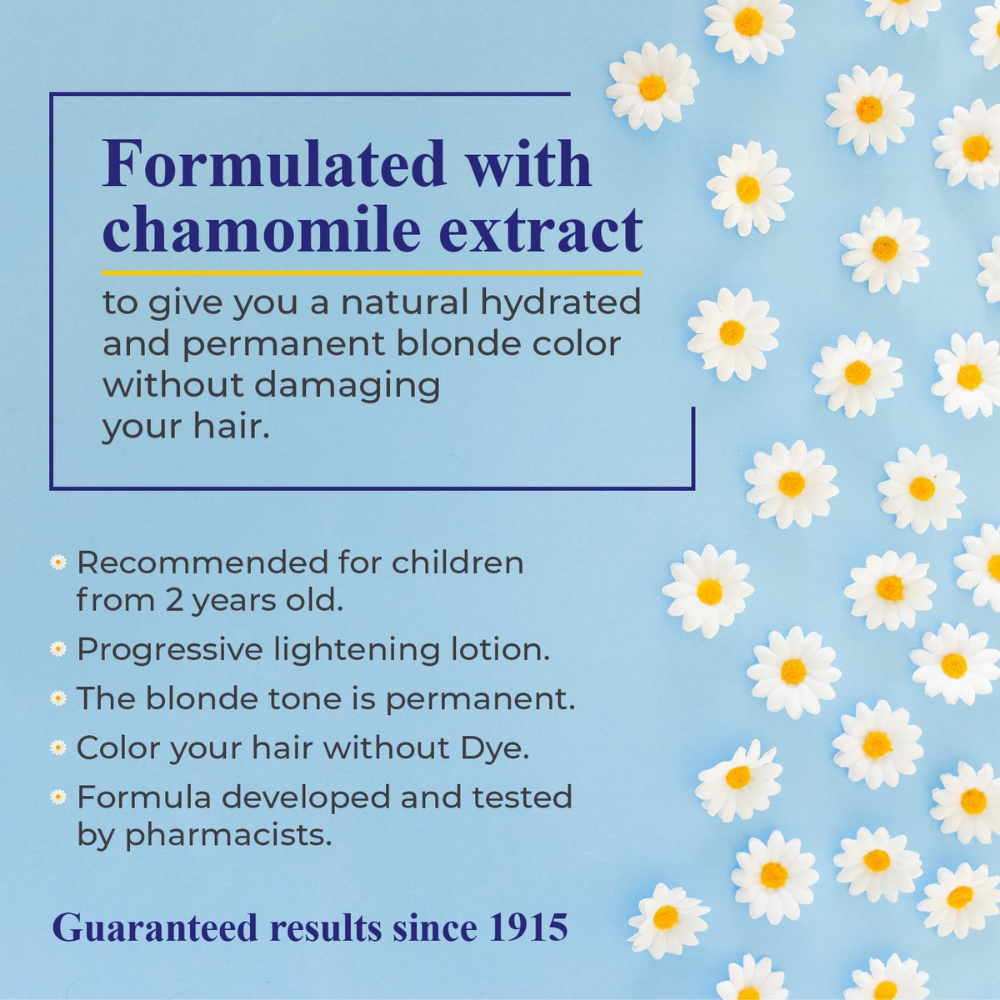 Formulated with chamomile extract

to give you a natural hydrated and permanent blonde color without damaging your hair.

Recommended for children from 2 years old.
Progressive lightening lotion.
The blonde tone is permanent.
Color your hair without Dye.
Formula developed and tested by pharmacists.

Guaranteed results since 1915